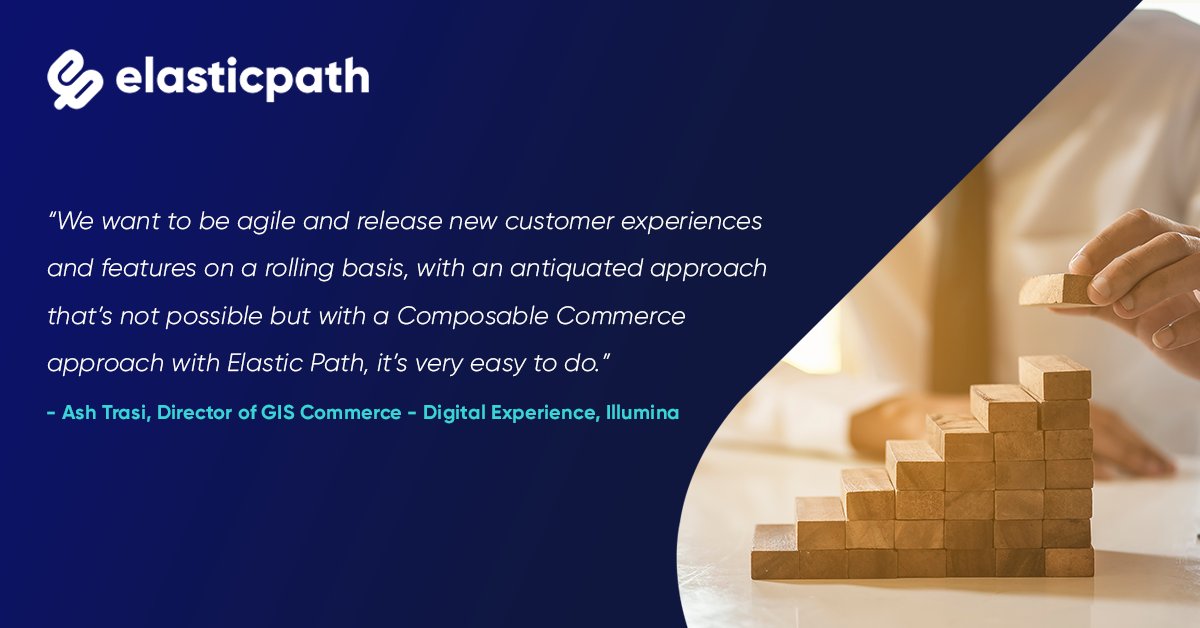 elasticpath

“We want to be agile and release new customer experiences and features on a rolling basis, with an antiquated approach that’s not possible but with a Composable Commerce approach with Elastic Path, it’s very easy to do.”

- Ash Trasi, Director of GIS Commerce - Digital Experience, Illumina